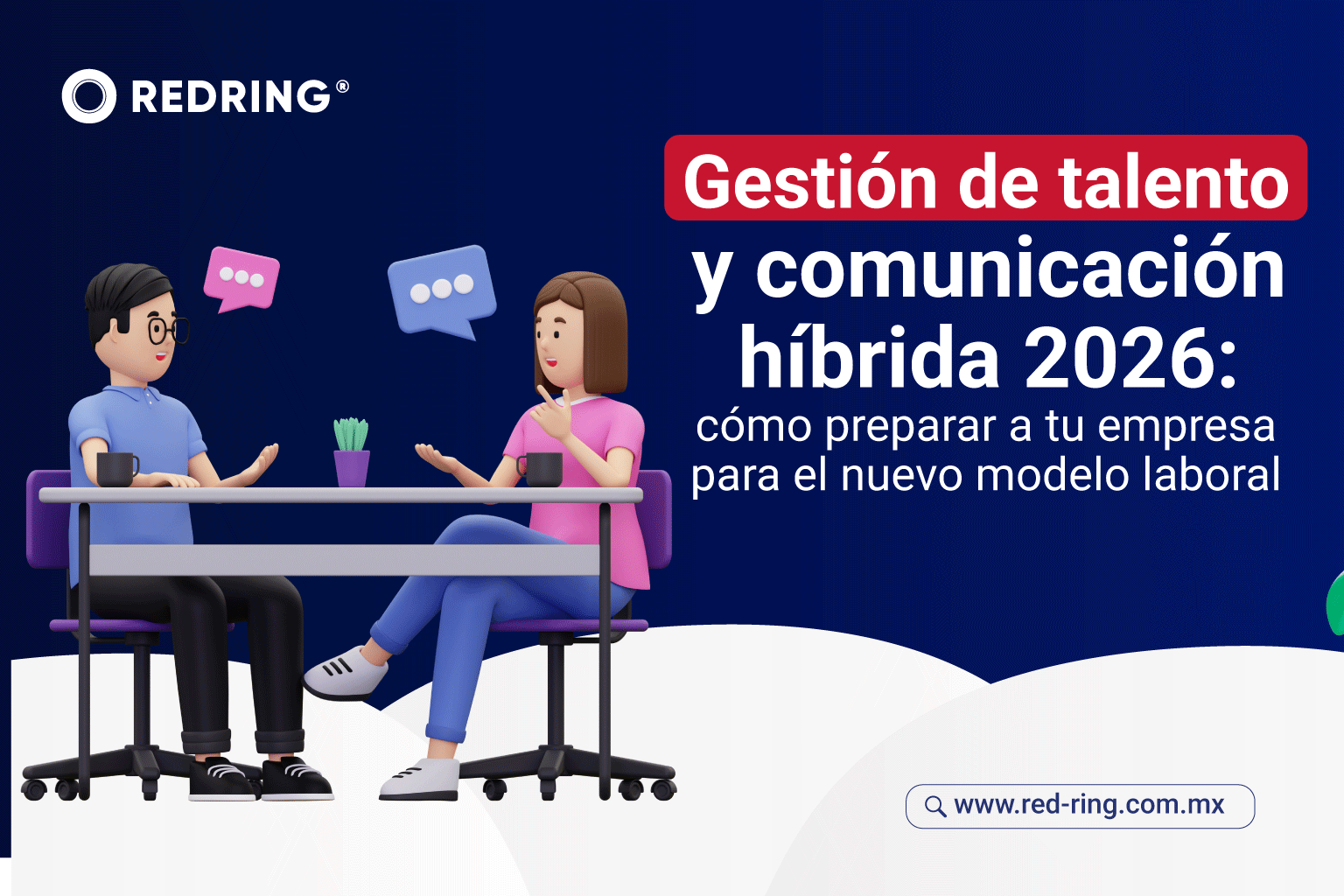 REDRING®

Gestión de talento y comunicación híbrida 2026: cómo preparar a tu empresa para el nuevo modelo laboral

www.red-ring.com.mx